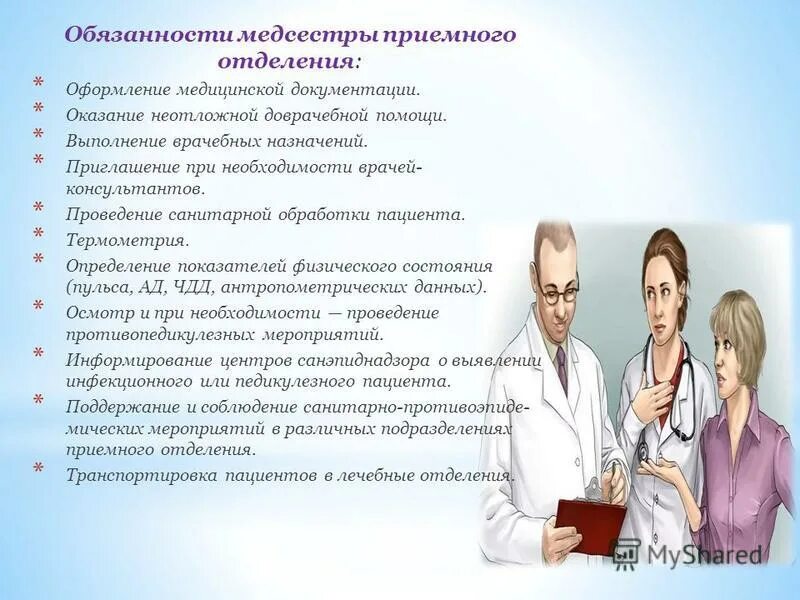 Обязанности медсестры приемного отделения:

* Оформление медицинской документации.
* Оказание неотложной доврачебной помощи.
* Выполнение врачебных назначений.
* Приглашение при необходимости врачей-консультантов.
* Проведение санитарной обработки пациента.
* Термометрия.
* Определение показателей физического состояния (пульса, АД, ЧДД, антропометрических данных).
* Осмотр и при необходимости — проведение противопедикулезных мероприятий.
* Информирование центров санэпиднадзора о выявлении инфекционного или педикулезного пациента.
* Поддержание и соблюдение санитарно-противоэпидемических мероприятий в различных подразделениях приемного отделения.
* Транспортировка пациентов в лечебные отделения.

MyShared